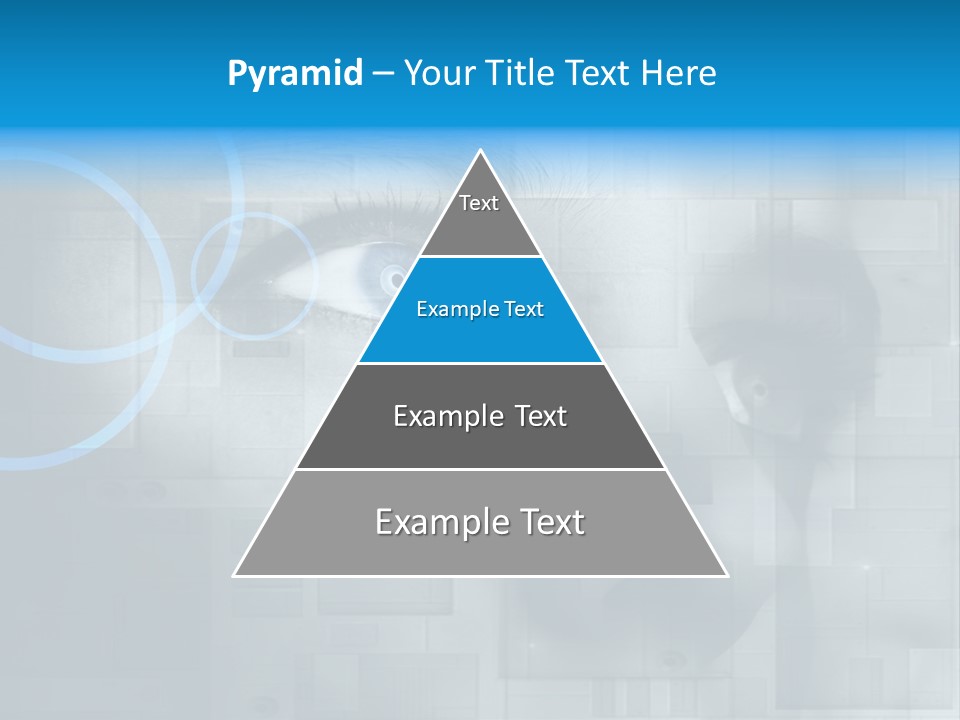 Pyramid – Your Title Text Here

Text

Example Text

Example Text

Example Text